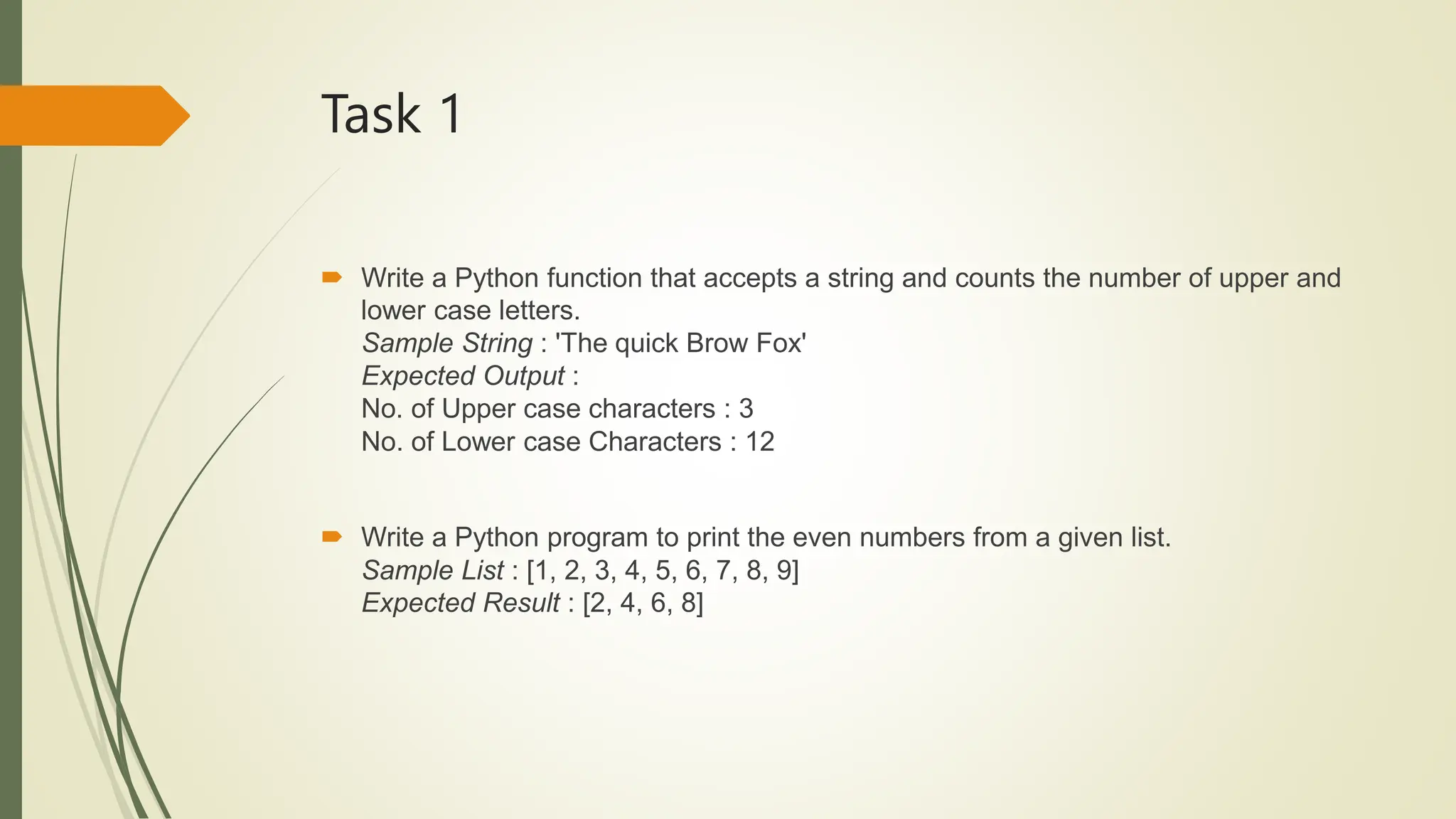 Task 1

Write a Python function that accepts a string and counts the number of upper and lower case letters.
Sample String : 'The quick Brow Fox'
Expected Output :
No. of Upper case characters : 3
No. of Lower case Characters : 12

Write a Python program to print the even numbers from a given list.
Sample List : [1, 2, 3, 4, 5, 6, 7, 8, 9]
Expected Result : [2, 4, 6, 8]